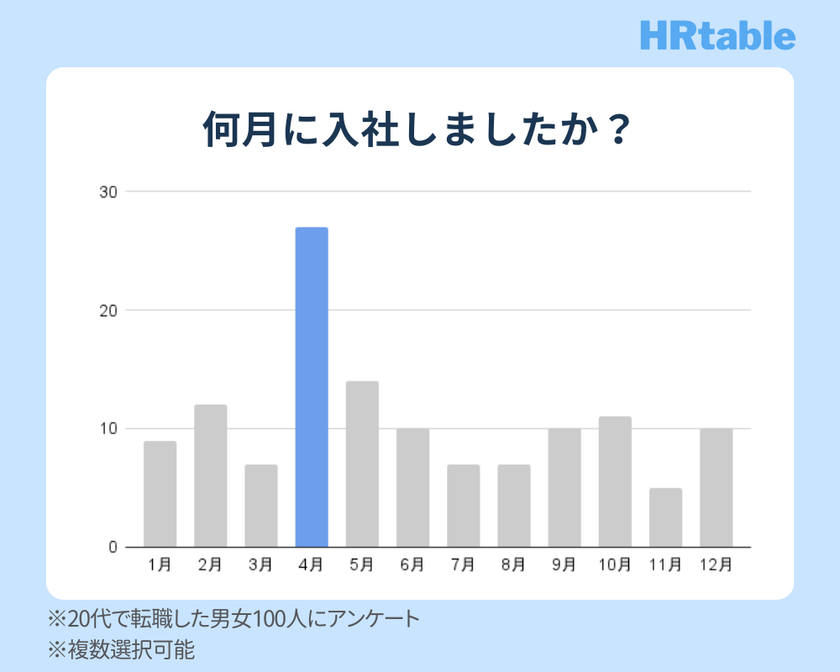 HRtable

何月に入社しましたか？

30
20
10
0

1月 2月 3月 4月 5月 6月 7月 8月 9月 10月 11月 12月

※20代で転職した男女100人にアンケート
※複数選択可能